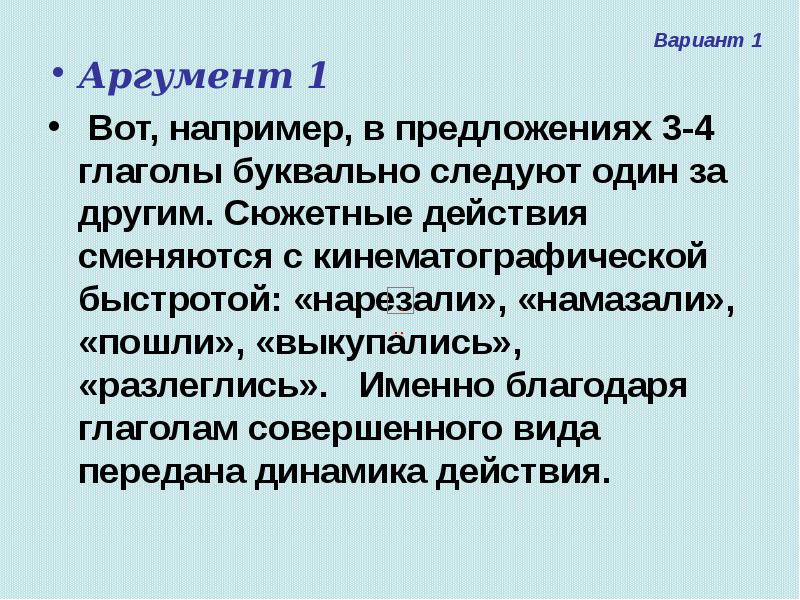 Вариант 1

• Аргумент 1

• Вот, например, в предложениях 3-4 глаголы буквально следуют один за другим. Сюжетные действия сменяются с кинематографической быстротой: «нарезали», «намазали», «пошли», «выкупались», «разлеглись». Именно благодаря глаголам совершенного вида передана динамика действия.